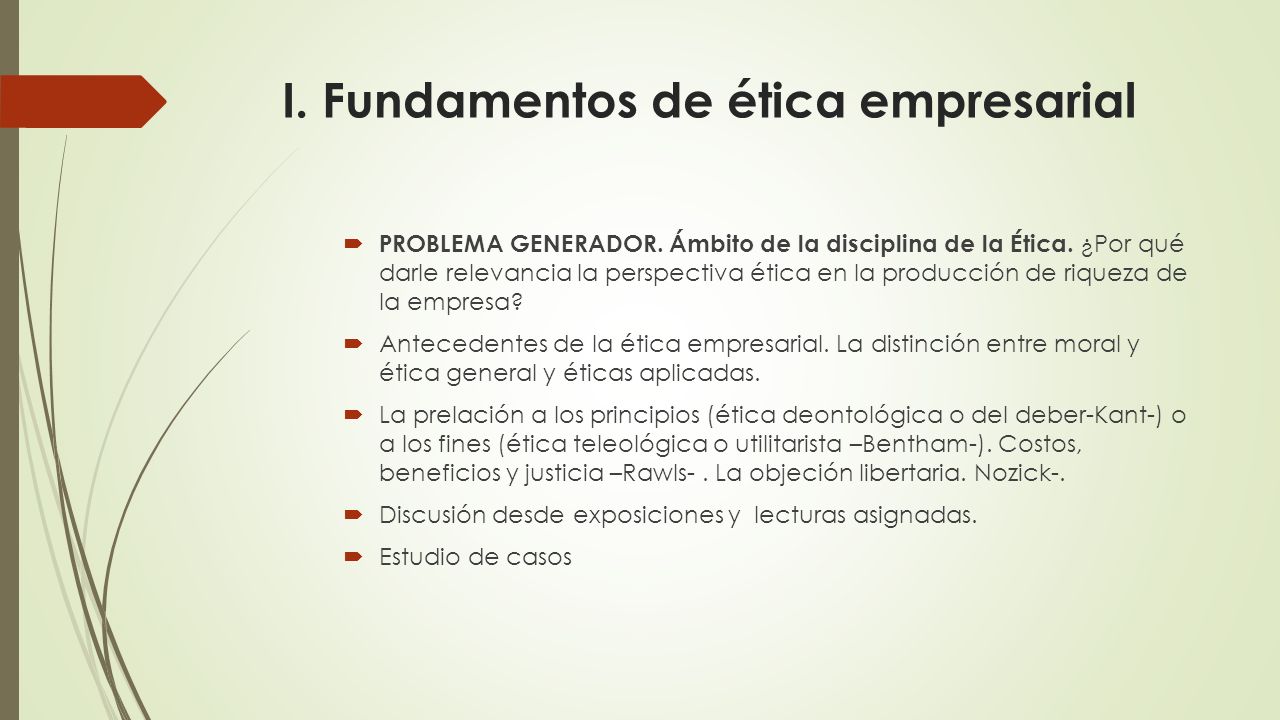 I. Fundamentos de ética empresarial

PROBLEMA GENERADOR. Ámbito de la disciplina de la Ética. ¿Por qué darle relevancia la perspectiva ética en la producción de riqueza de la empresa?

Antecedentes de la ética empresarial. La distinción entre moral y ética general y éticas aplicadas.

La prelación a los principios (ética deontológica o del deber-Kant-) o a los fines (ética teleológica o utilitarista –Bentham-). Costos, beneficios y justicia –Rawls- . La objeción libertaria. Nozick-.

Discusión desde exposiciones y lecturas asignadas.

Estudio de casos